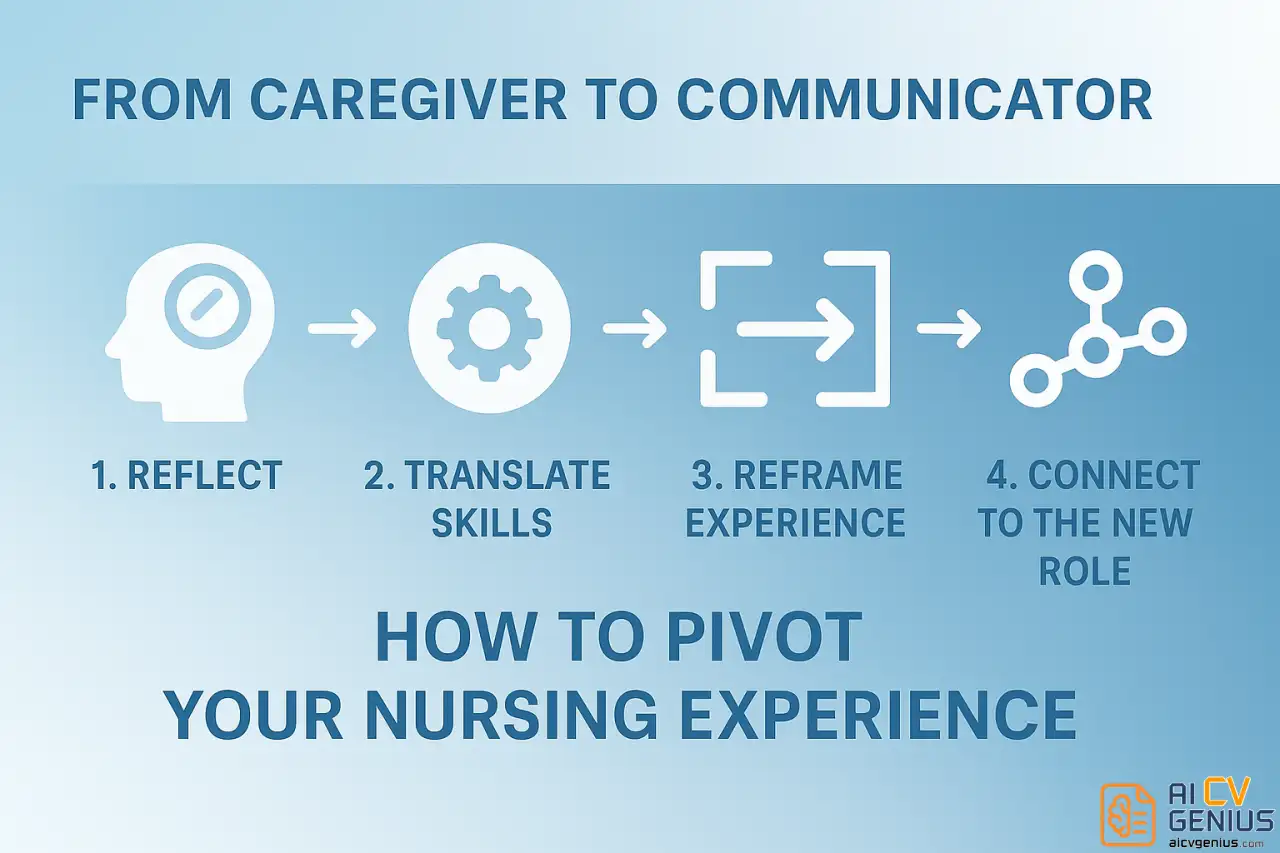 FROM CAREGIVER TO COMMUNICATOR

1. REFLECT

2. TRANSLATE SKILLS

3. REFRAME EXPERIENCE

4. CONNECT TO THE NEW ROLE

HOW TO PIVOT YOUR NURSING EXPERIENCE

AI CV GENIUS
aicvgenius.com